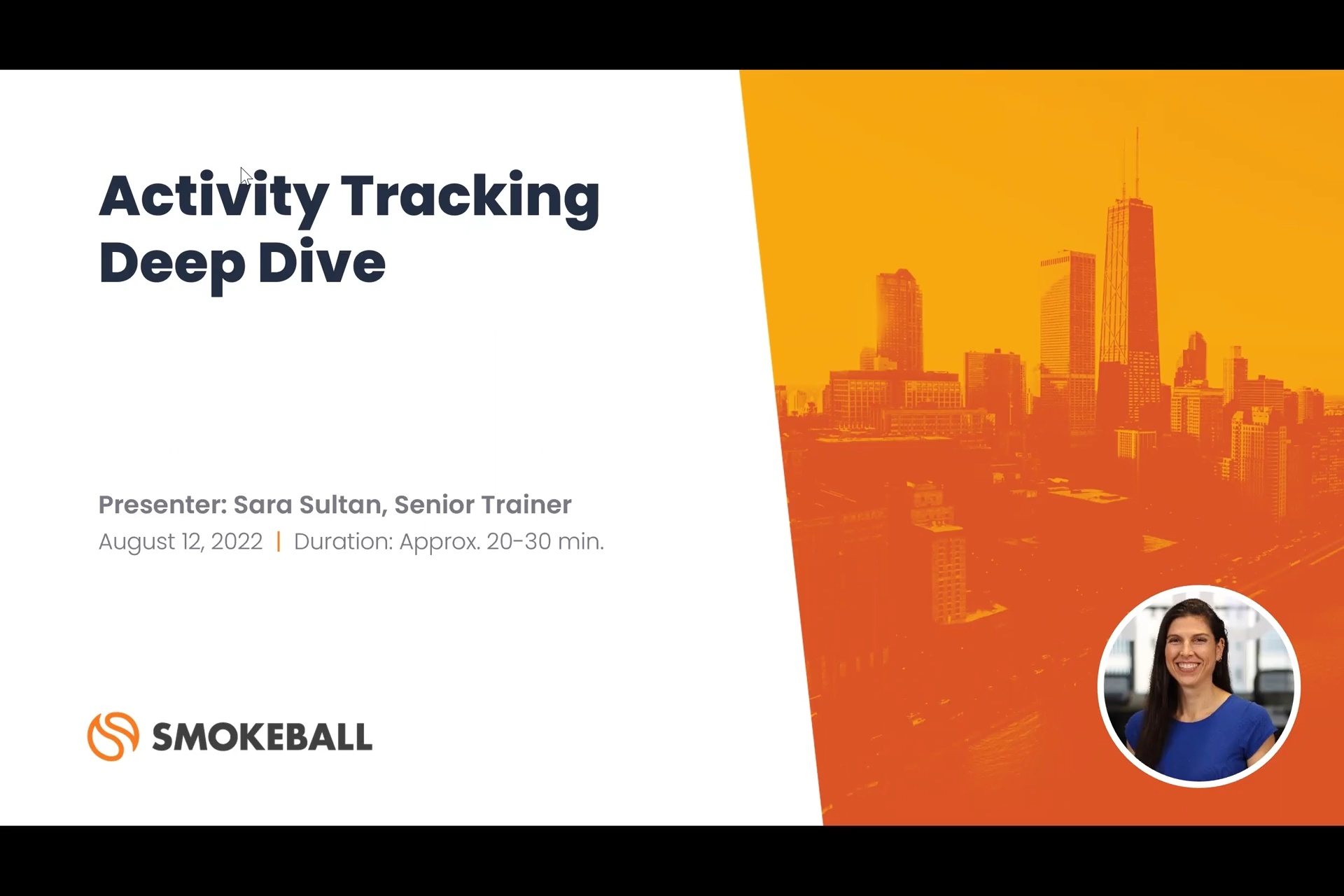 Activity Tracking Deep Dive

Presenter: Sara Sultan, Senior Trainer
August 12, 2022 | Duration: Approx. 20-30 min.

SMOKEBALL